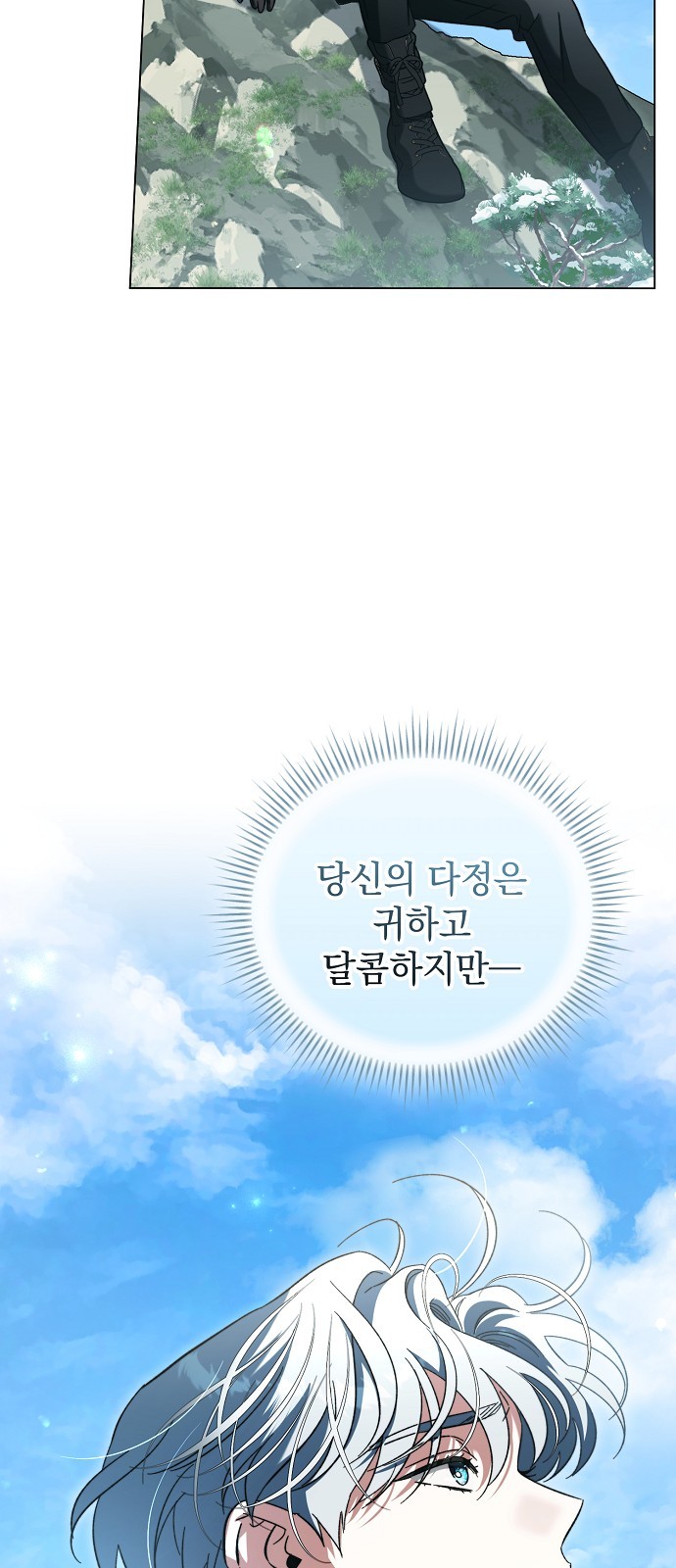 당신의 다정은
귀하고
달콤하지만—